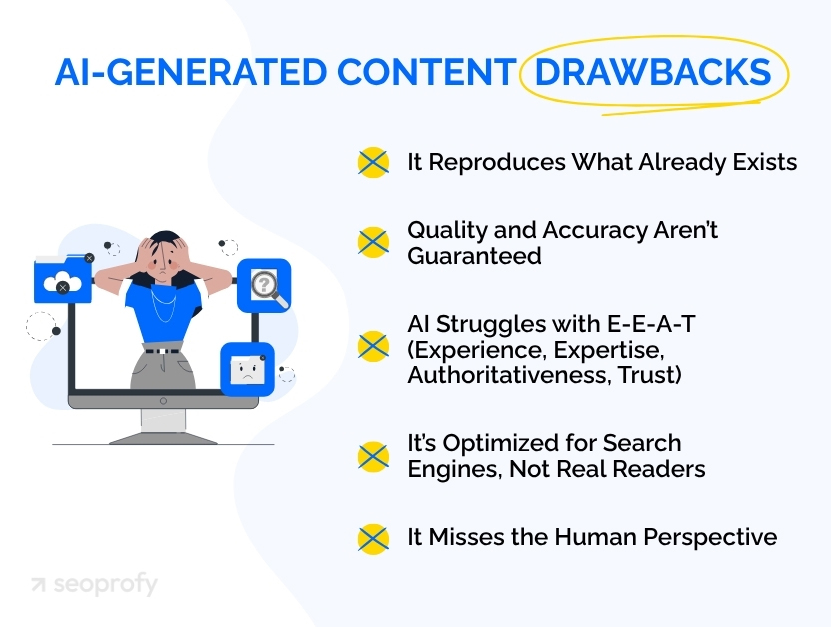 AI-GENERATED CONTENT DRAWBACKS

It Reproduces What Already Exists

Quality and Accuracy Aren't Guaranteed

AI Struggles with E-E-A-T (Experience, Expertise, Authoritativeness, Trust)

It's Optimized for Search Engines, Not Real Readers

It Misses the Human Perspective

seoprofy